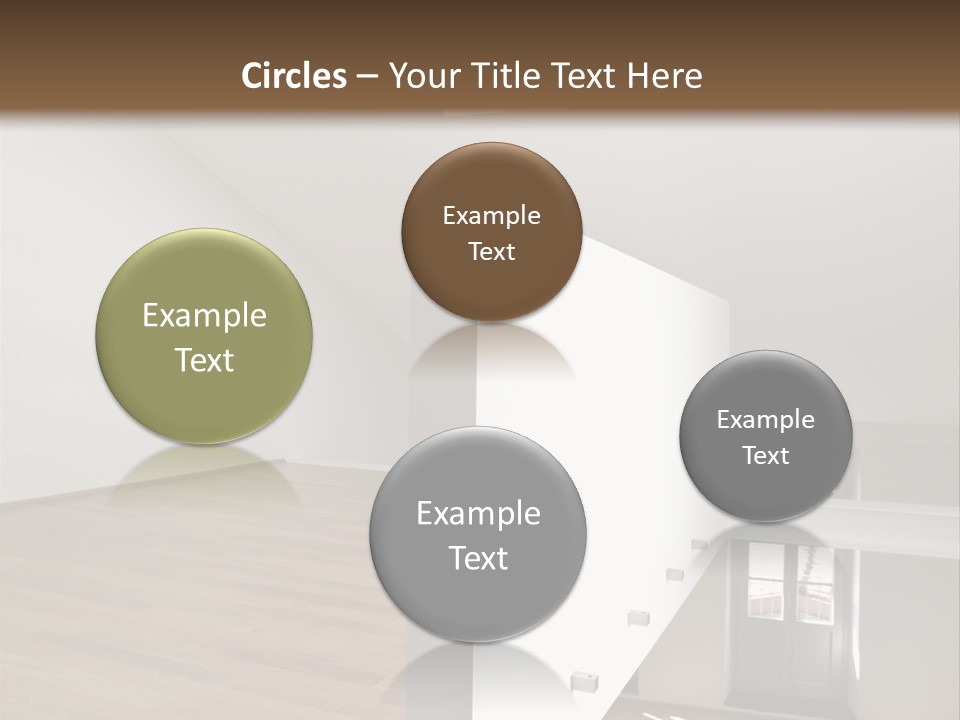 Circles – Your Title Text Here

Example Text

Example Text

Example Text

Example Text